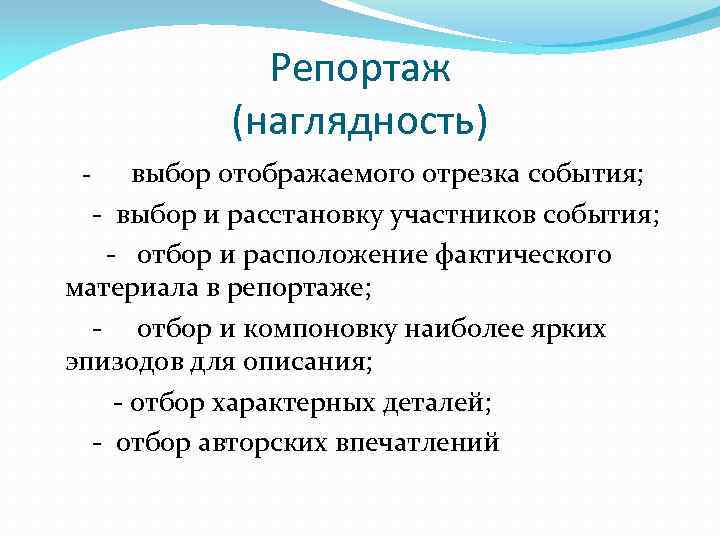 Репортаж
(наглядность)

- выбор отображаемого отрезка события;

- выбор и расстановку участников события;

- отбор и расположение фактического материала в репортаже;

- отбор и компоновку наиболее ярких эпизодов для описания;

- отбор характерных деталей;

- отбор авторских впечатлений